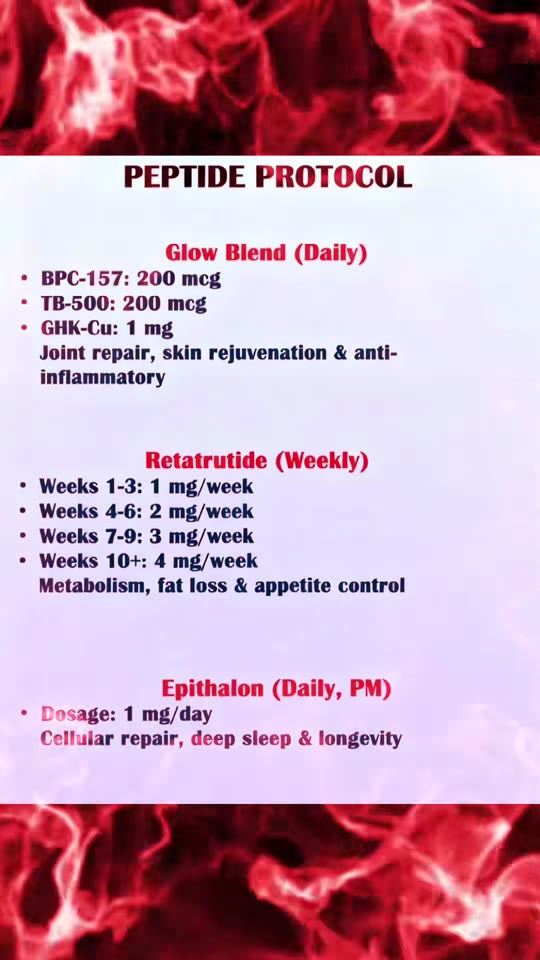 PEPTIDE PROTOCOL

Glow Blend (Daily)
• BPC-157: 200 mcg
• TB-500: 200 mcg
• GHK-Cu: 1 mg
Joint repair, skin rejuvenation & anti-inflammatory

Retatrutide (Weekly)
• Weeks 1-3: 1 mg/week
• Weeks 4-6: 2 mg/week
• Weeks 7-9: 3 mg/week
• Weeks 10+: 4 mg/week
Metabolism, fat loss & appetite control

Epithalon (Daily, PM)
• Dosage: 1 mg/day
Cellular repair, deep sleep & longevity